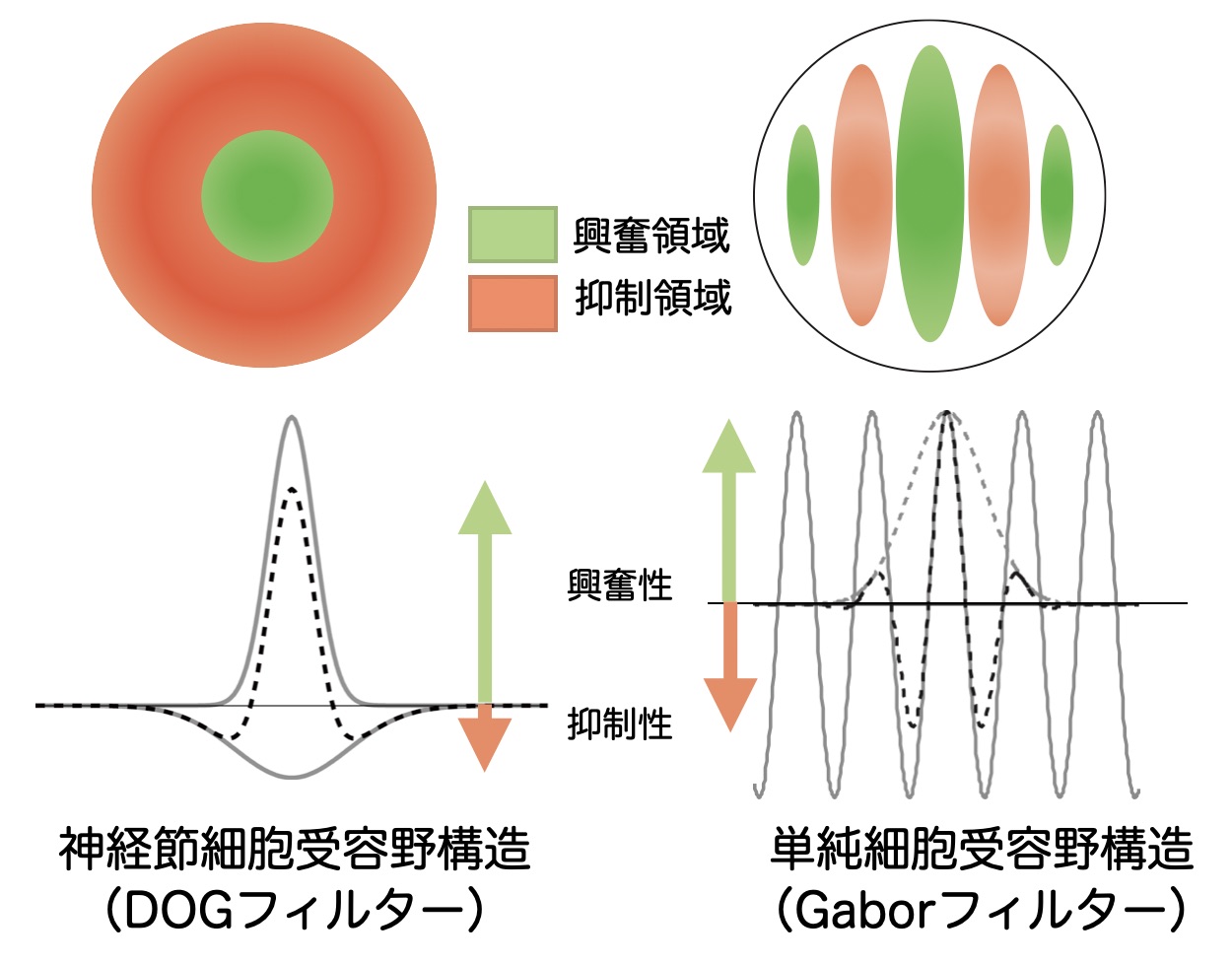 興奮領域
抑制領域

興奮性

抑制性

神経節細胞受容野構造
（DOGフィルター）

単純細胞受容野構造
（Gaborフィルター）